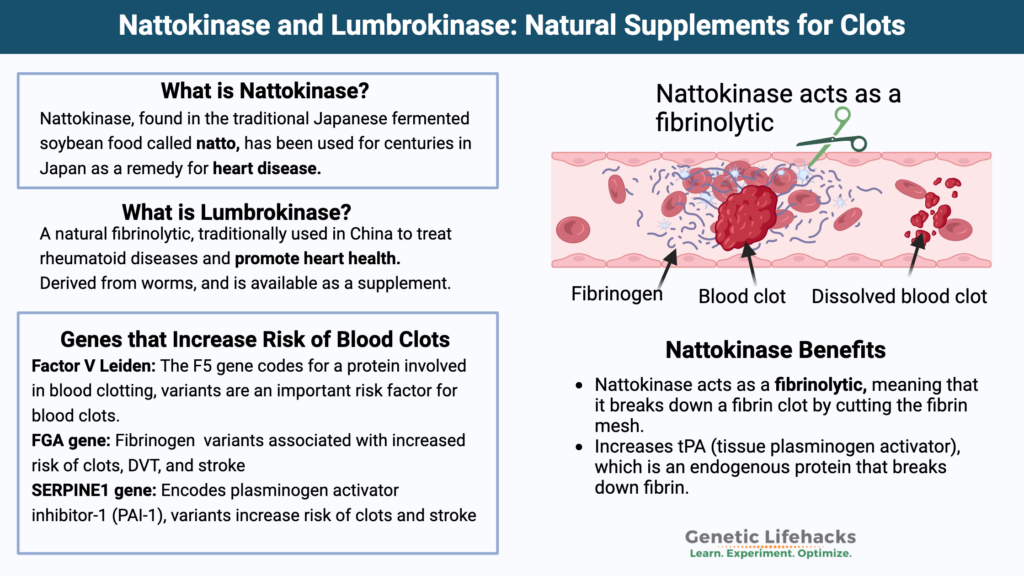 Nattokinase and Lumbrokinase: Natural Supplements for Clots

What is Nattokinase?

Nattokinase, found in the traditional Japanese fermented soybean food called natto, has been used for centuries in Japan as a remedy for heart disease.

What is Lumbrokinase?

A natural fibrinolytic, traditionally used in China to treat rheumatoid diseases and promote heart health.
Derived from worms, and is available as a supplement.

Genes that Increase Risk of Blood Clots

Factor V Leiden: The F5 gene codes for a protein involved in blood clotting, variants are an important risk factor for blood clots.
FGA gene: Fibrinogen variants associated with increased risk of clots, DVT, and stroke
SERPINE1 gene: Encodes plasminogen activator inhibitor-1 (PAI-1), variants increase risk of clots and stroke

Nattokinase acts as a fibrinolytic

Fibrinogen Blood clot Dissolved blood clot

Nattokinase Benefits

• Nattokinase acts as a fibrinolytic, meaning that it breaks down a fibrin clot by cutting the fibrin mesh.
• Increases tPA (tissue plasminogen activator), which is an endogenous protein that breaks down fibrin.

Genetic Lifehacks
Learn. Experiment. Optimize.